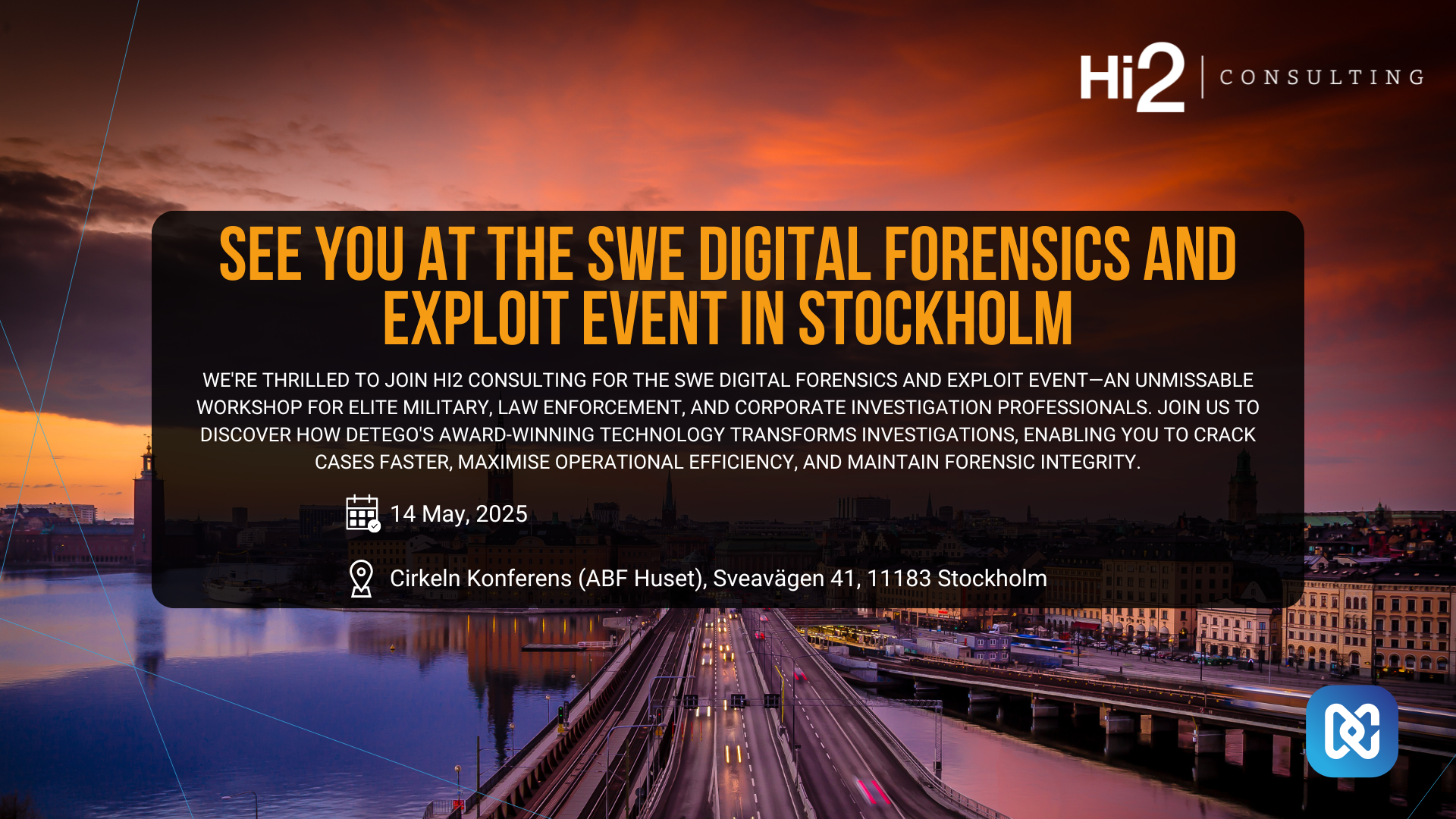 Hi2 | CONSULTING

SEE YOU AT THE SWE DIGITAL FORENSICS AND EXPLOIT EVENT IN STOCKHOLM

WE'RE THRILLED TO JOIN HI2 CONSULTING FOR THE SWE DIGITAL FORENSICS AND EXPLOIT EVENT—AN UNMISSABLE WORKSHOP FOR ELITE MILITARY, LAW ENFORCEMENT, AND CORPORATE INVESTIGATION PROFESSIONALS. JOIN US TO DISCOVER HOW DETEGO'S AWARD-WINNING TECHNOLOGY TRANSFORMS INVESTIGATIONS, ENABLING YOU TO CRACK CASES FASTER, MAXIMISE OPERATIONAL EFFICIENCY, AND MAINTAIN FORENSIC INTEGRITY.

14 May, 2025

Cirkeln Konferens (ABF Huset), Sveavägen 41, 11183 Stockholm